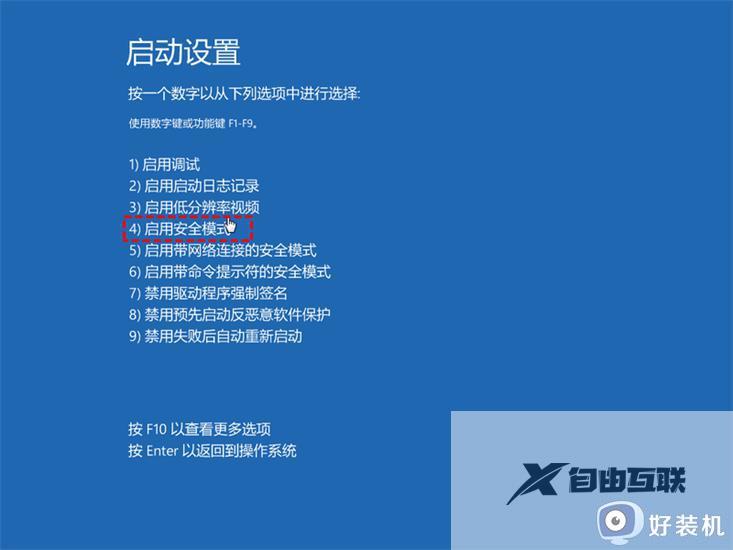 启动设置

按一个数字以从下列选项中进行选择:

使用数字键或功能键 F1-F9。

1) 启用调试
2) 启用启动日志记录
3) 启用低分辨率视频
4) 启用安全模式
5) 启用带网络连接的安全模式
6) 启用带命令提示符的安全模式
7) 禁用驱动程序强制签名
8) 禁用预先启动反恶意软件保护
9) 禁用失败后自动重新启动

按 F10 以查看更多选项
按 Enter 以返回到操作系统

X 自由互联

好装机